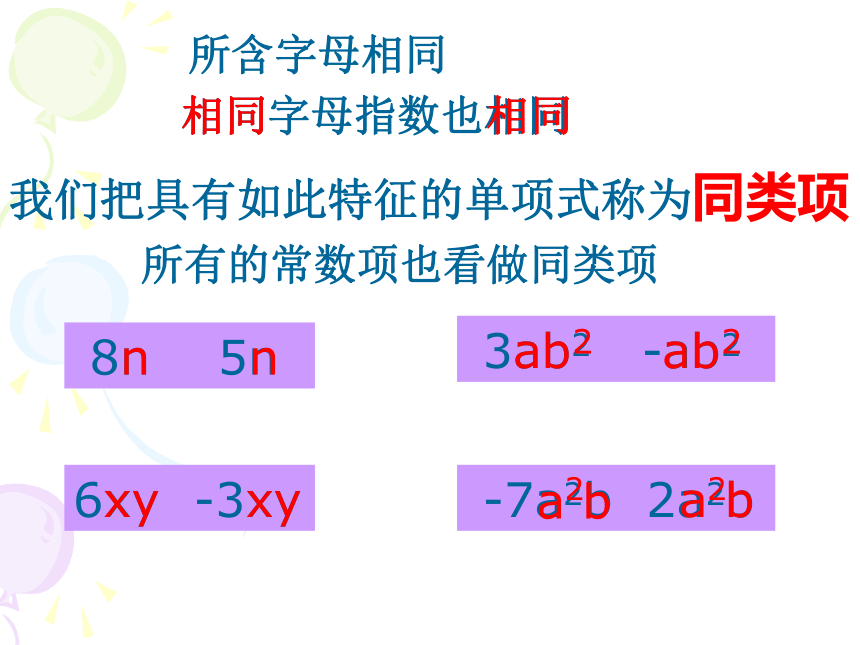 所含字母相同

相同字母指数也相同

我们把具有如此特征的单项式称为同类项

所有的常数项也看做同类项

$8n$ $5n$

$3ab^2$ $-ab^2$

$6xy$ $-3xy$

$-7a^2b$ $2a^2b$